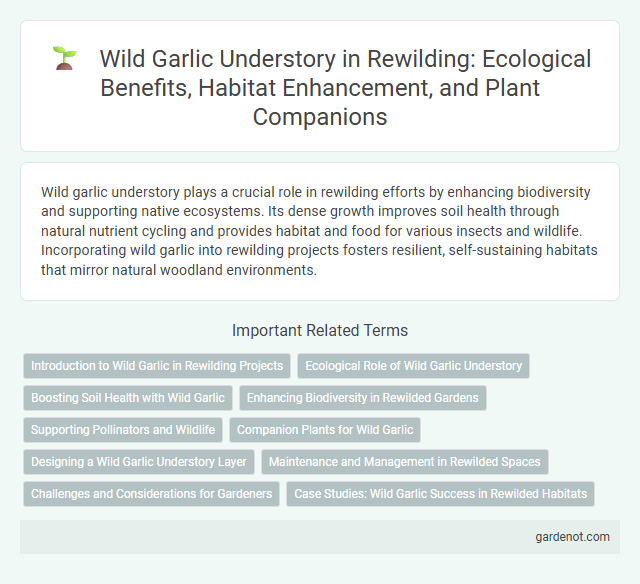 Wild Garlic Understory in Rewilding: Ecological Benefits, Habitat Enhancement, and Plant Companions

Wild garlic understory plays a crucial role in rewilding efforts by enhancing biodiversity and supporting native ecosystems. Its dense growth improves soil health through natural nutrient cycling and provides habitat and food for various insects and wildlife. Incorporating wild garlic into rewilding projects fosters resilient, self-sustaining habitats that mirror natural woodland environments.

Important Related Terms

Introduction to Wild Garlic in Rewilding Projects

Ecological Role of Wild Garlic Understory

Boosting Soil Health with Wild Garlic

Enhancing Biodiversity in Rewilded Gardens

Supporting Pollinators and Wildlife

Companion Plants for Wild Garlic

Designing a Wild Garlic Understory Layer

Maintenance and Management in Rewilded Spaces

Challenges and Considerations for Gardeners

Case Studies: Wild Garlic Success in Rewilded Habitats

gardenot.com